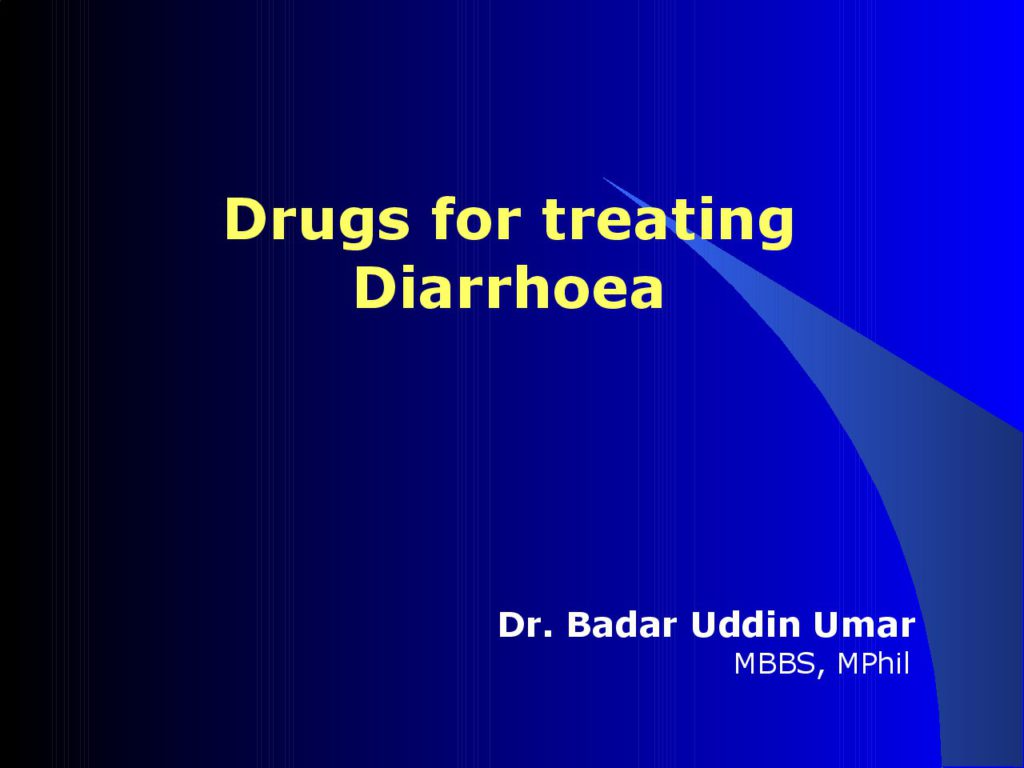 Drugs for treating Diarrhoea

Dr. Badar Uddin Umar
MBBS, MPhil